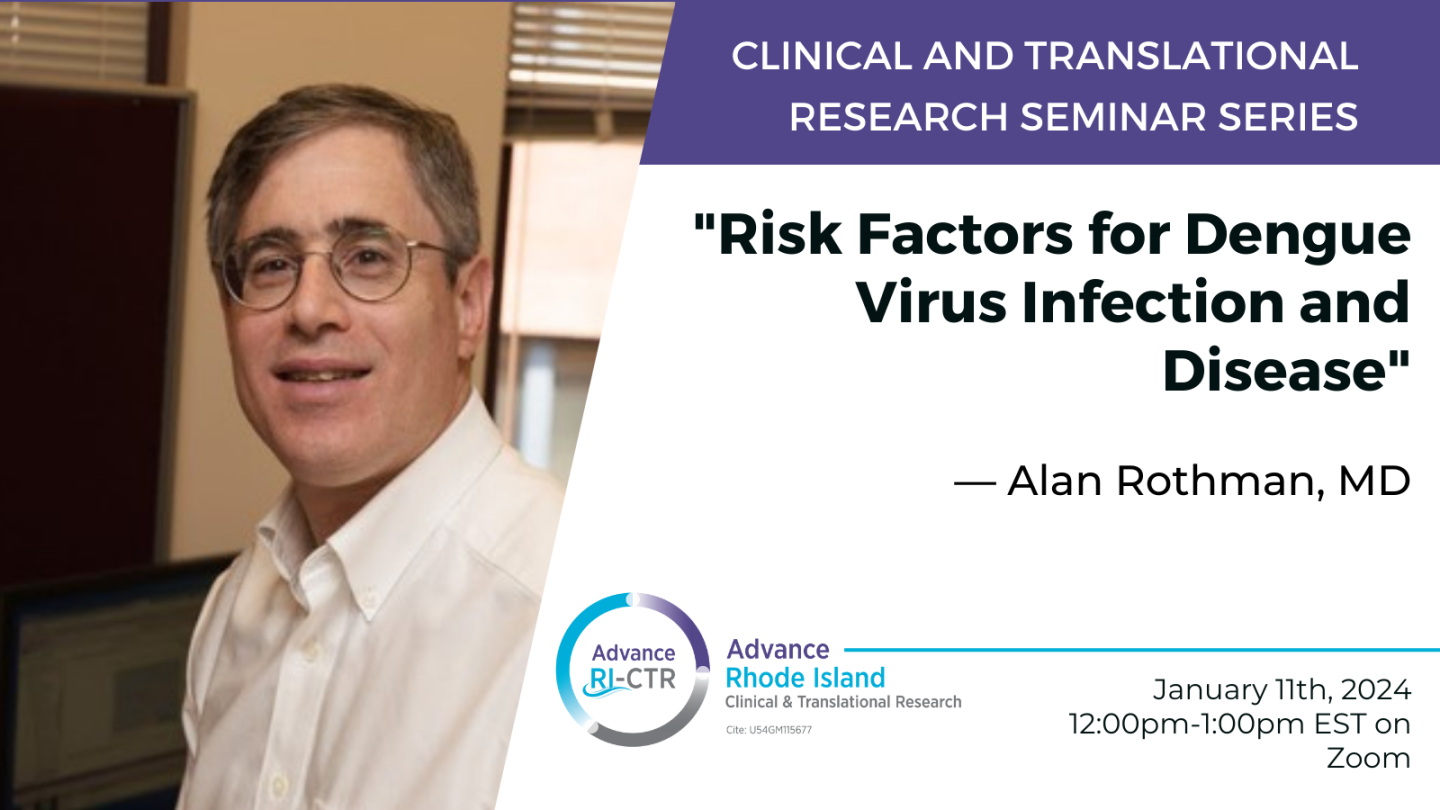 CLINICAL AND TRANSLATIONAL RESEARCH SEMINAR SERIES

"Risk Factors for Dengue Virus Infection and Disease"

— Alan Rothman, MD

Advance RI-CTR

Advance Rhode Island Clinical & Translational Research

Cite: U54GM115677

January 11th, 2024
12:00pm-1:00pm EST on Zoom